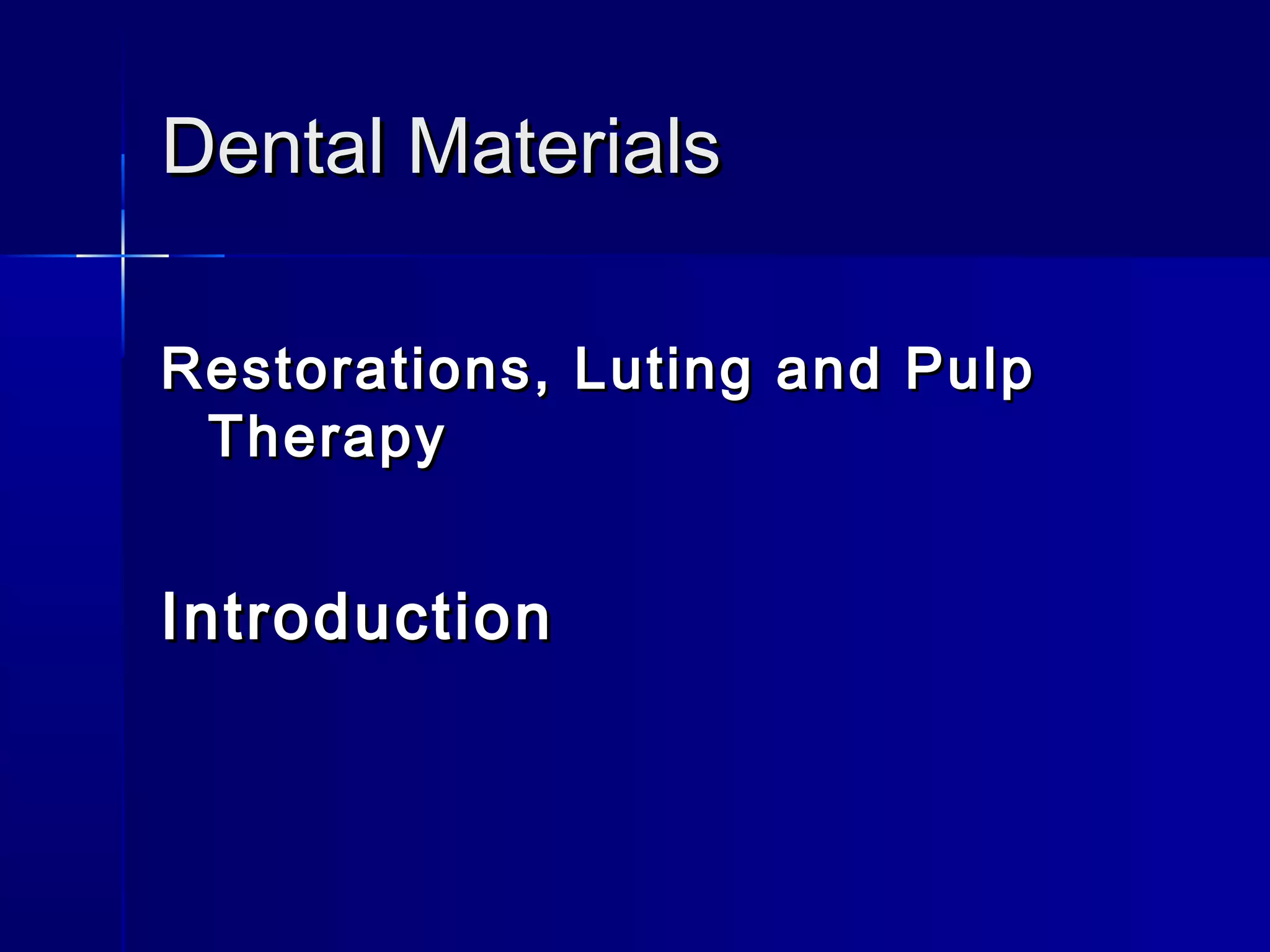 Dental Materials

Restorations, Luting and Pulp Therapy

Introduction